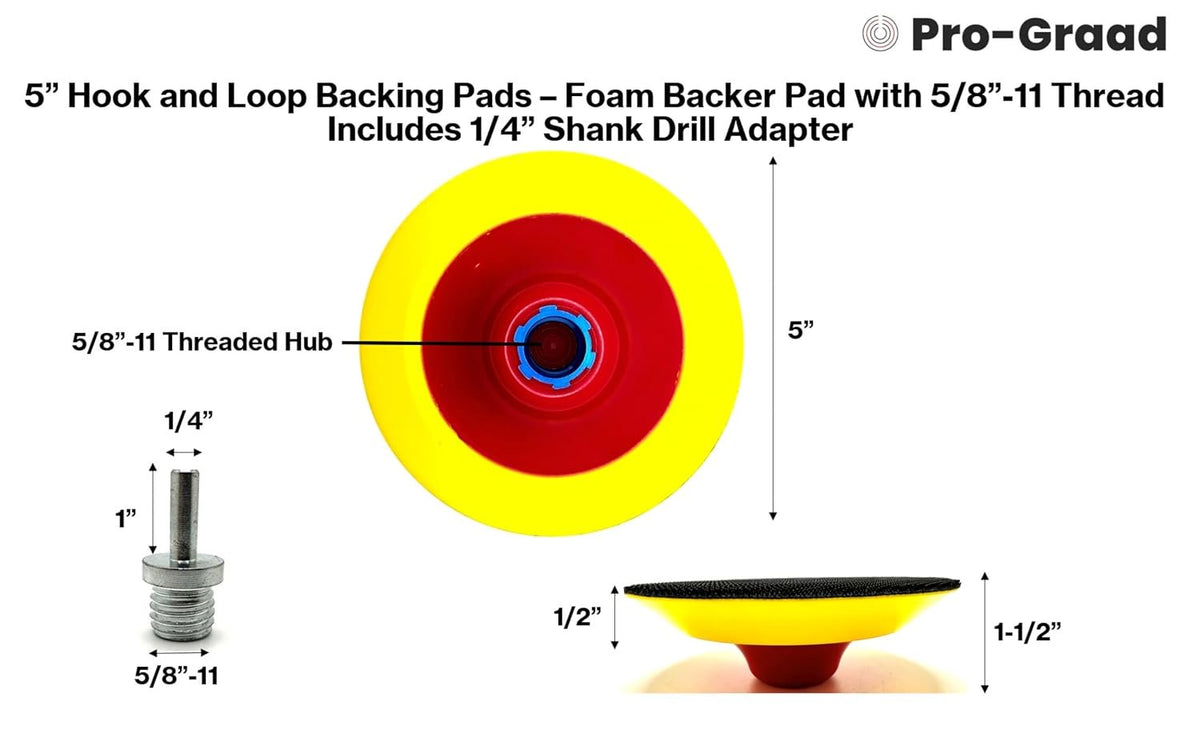 Pro-Graad

5” Hook and Loop Backing Pads – Foam Backer Pad with 5/8”-11 Thread Includes 1/4” Shank Drill Adapter

5/8”-11 Threaded Hub

5”

1/4”

1”

5/8”-11

1/2”

1-1/2”